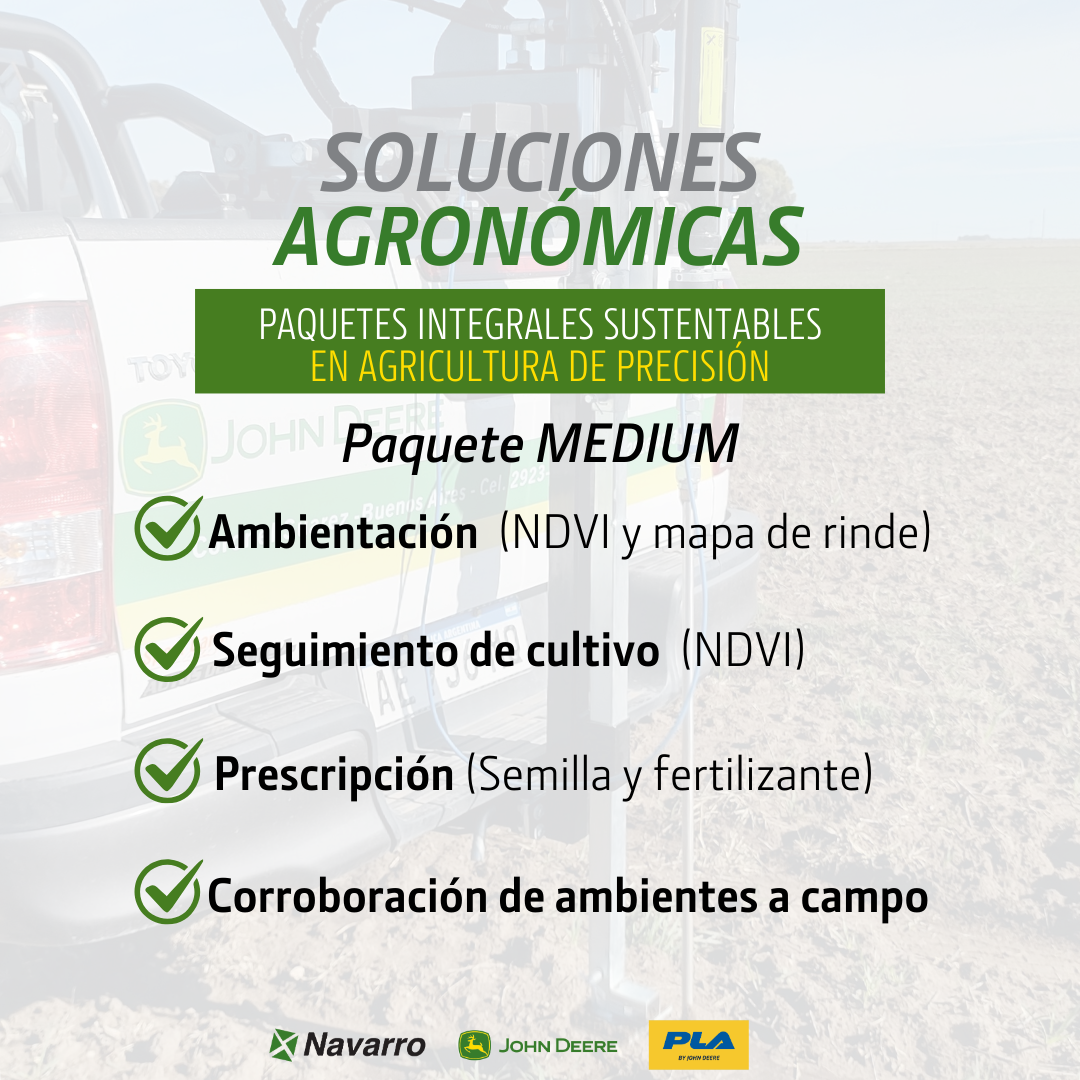 SOLUCIONES
AGRONÓMICAS

PAQUETES INTEGRALES SUSTENTABLES
EN AGRICULTURA DE PRECISIÓN

Paquete MEDIUM

Ambientación (NDVI y mapa de rinde)

Seguimiento de cultivo (NDVI)

Prescripción (Semilla y fertilizante)

Corroboración de ambientes a campo

Navarro JOHN DEERE PLA BY JOHN DEERE